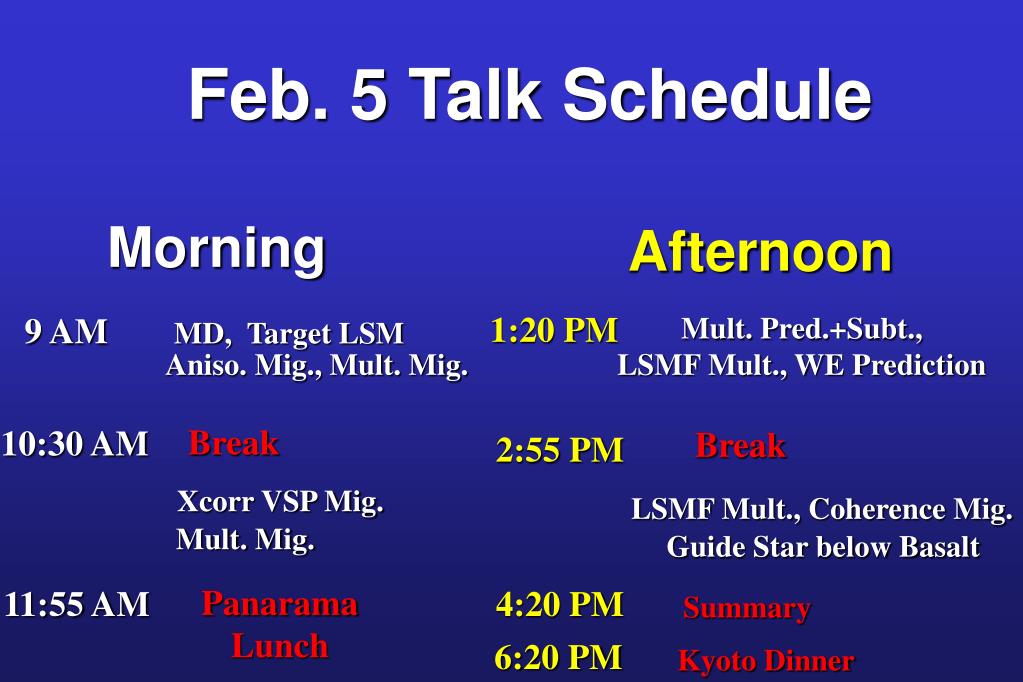 Feb. 5 Talk Schedule

Morning

9 AM MD, Target LSM Aniso. Mig., Mult. Mig.

10:30 AM Break

Xcorr VSP Mig. Mult. Mig.

11:55 AM Panarama Lunch

Afternoon

1:20 PM Mult. Pred.+Subt., LSMF Mult., WE Prediction

2:55 PM Break

LSMF Mult., Coherence Mig. Guide Star below Basalt

4:20 PM Summary

6:20 PM Kyoto Dinner